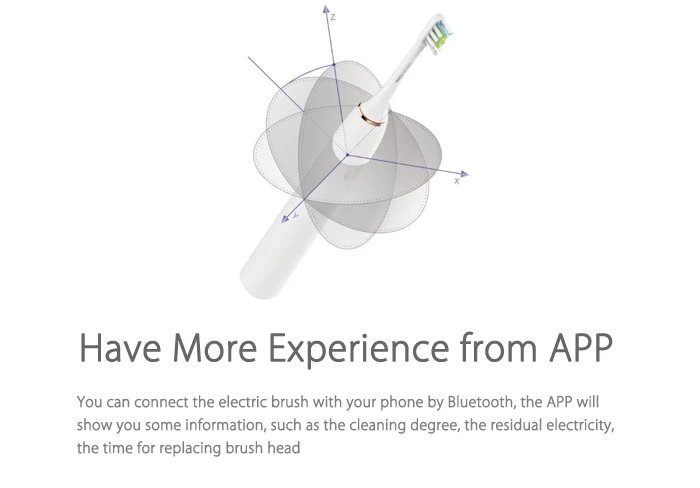 Z

X

Y

Have More Experience from APP

You can connect the electric brush with your phone by Bluetooth, the APP will show you some information, such as the cleaning degree, the residual electricity, the time for replacing brush head